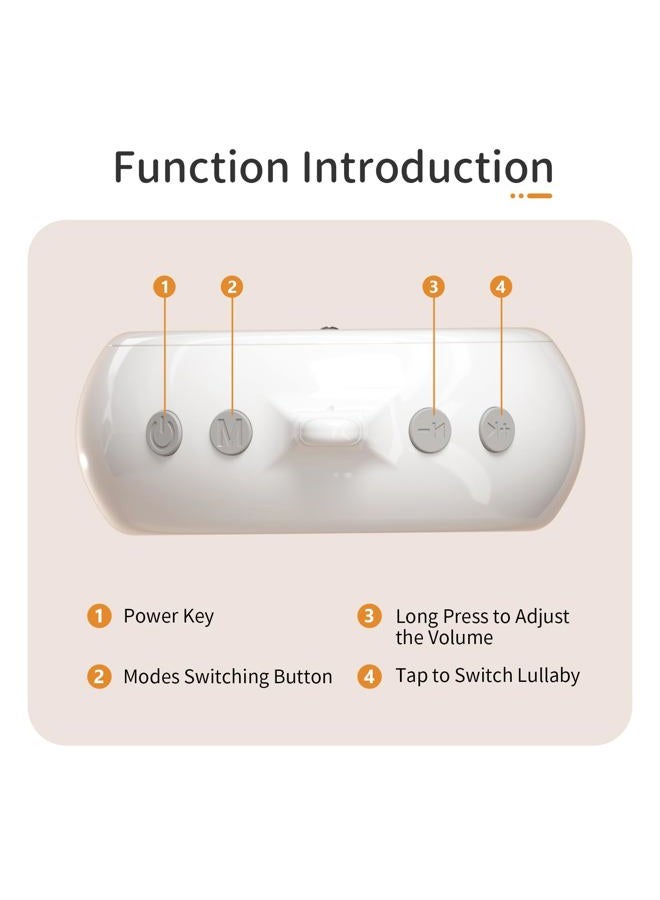 Function Introduction

1 2 3 4

M

1 Power Key

2 Modes Switching Button

3 Long Press to Adjust the Volume

4 Tap to Switch Lullaby